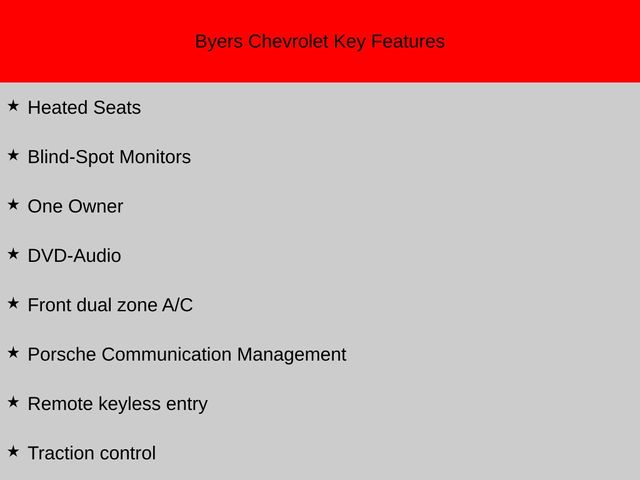 Byers Chevrolet Key Features

★ Heated Seats

★ Blind-Spot Monitors

★ One Owner

★ DVD-Audio

★ Front dual zone A/C

★ Porsche Communication Management

★ Remote keyless entry

★ Traction control